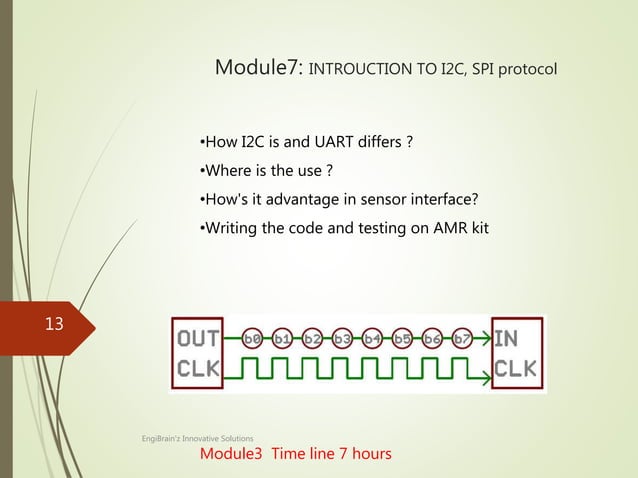 Module7: INTROUCTION TO I2C, SPI protocol

•How I2C is and UART differs ?

•Where is the use ?

•How's it advantage in sensor interface?

•Writing the code and testing on AMR kit

13

OUT

CLK

b0 b1 b2 b3 b4 b5 b6 b7

IN

CLK

EngiBrain'z Innovative Solutions

Module3 Time line 7 hours